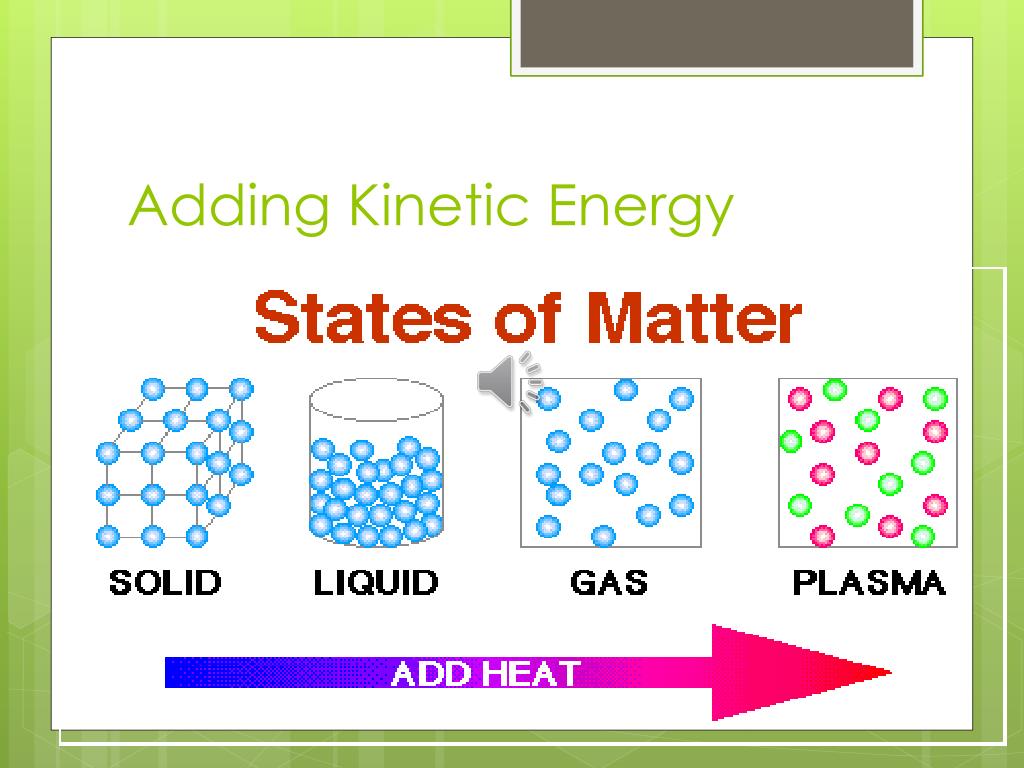 Adding Kinetic Energy

States of Matter

SOLID

LIQUID

GAS

PLASMA

ADD HEAT